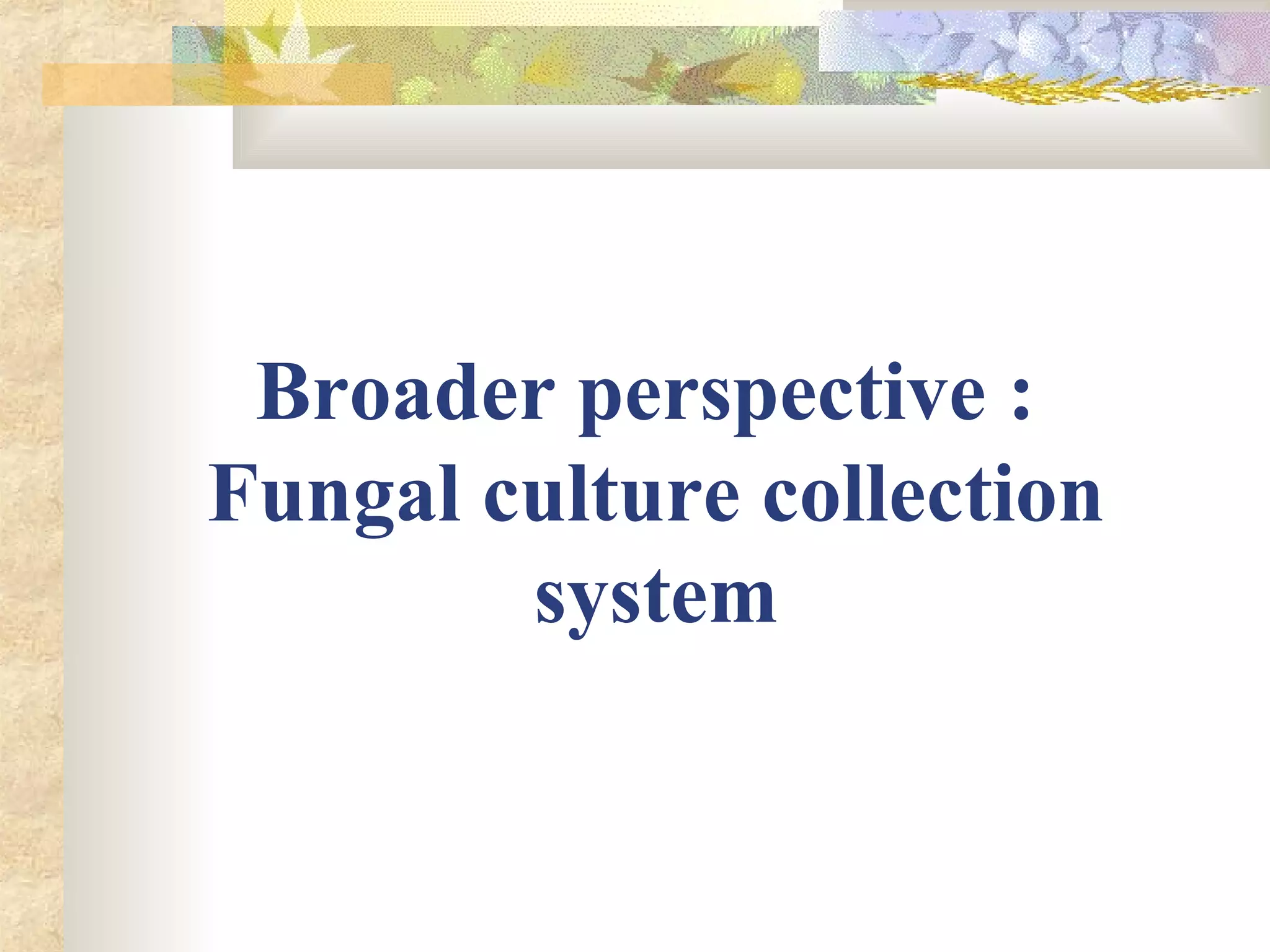 Broader perspective : Fungal culture collection system